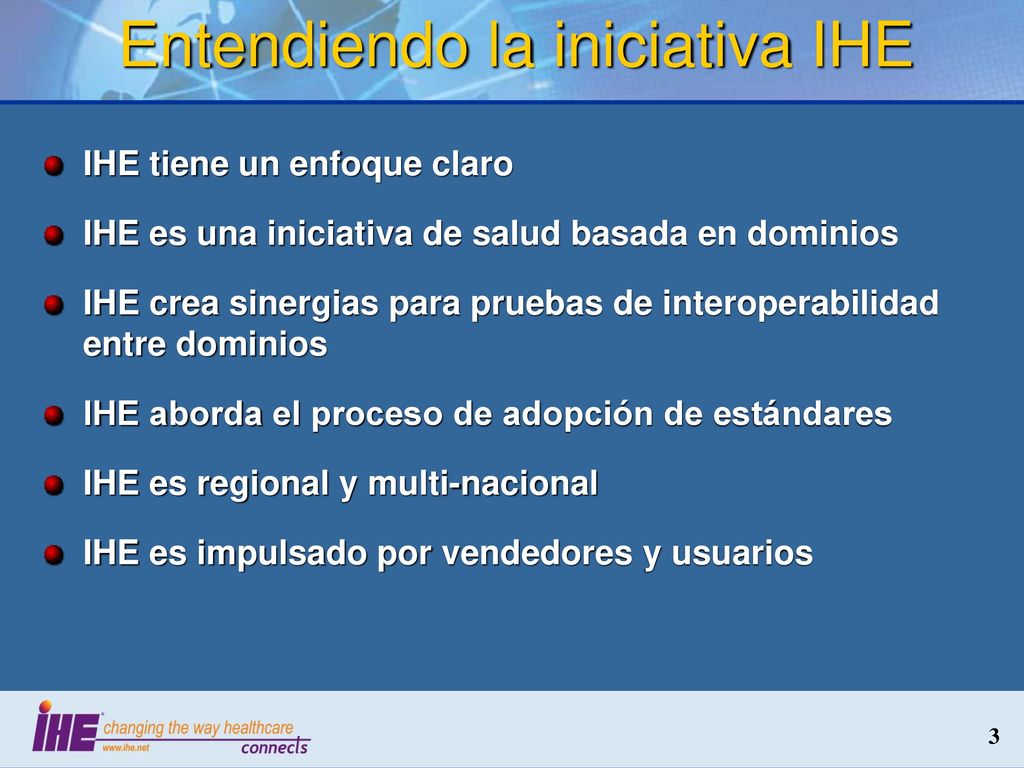 Entendiendo la iniciativa IHE

IHE tiene un enfoque claro

IHE es una iniciativa de salud basada en dominios

IHE crea sinergias para pruebas de interoperabilidad entre dominios

IHE aborda el proceso de adopción de estándares

IHE es regional y multi-nacional

IHE es impulsado por vendedores y usuarios

IHE changing the way healthcare connects
www.ihe.net

3